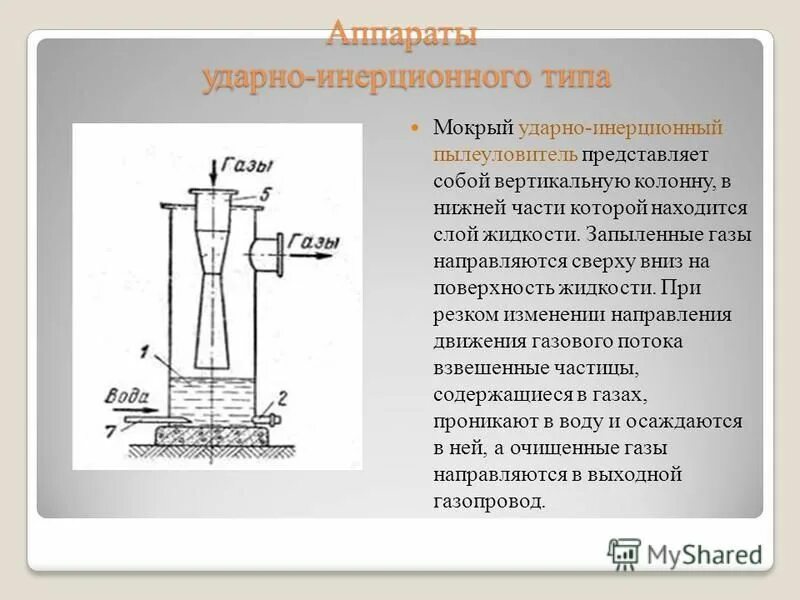 Аппараты ударно-инерционного типа

Газы
5
Газы
1
Вода
2
7

Мокрый ударно-инерционный пылеуловитель представляет собой вертикальную колонну, в нижней части которой находится слой жидкости. Запыленные газы направляются сверху вниз на поверхность жидкости. При резком изменении направления движения газового потока взвешенные частицы, содержащиеся в газах, проникают в воду и осаждаются в ней, а очищенные газы направляются в выходной газопровод.

MyShared